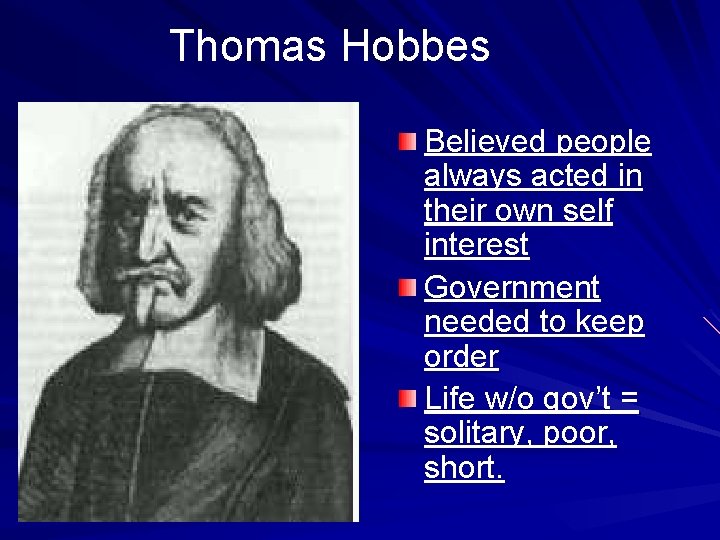 Thomas Hobbes

Believed people always acted in their own self interest

Government needed to keep order

Life w/o gov't = solitary, poor, short.